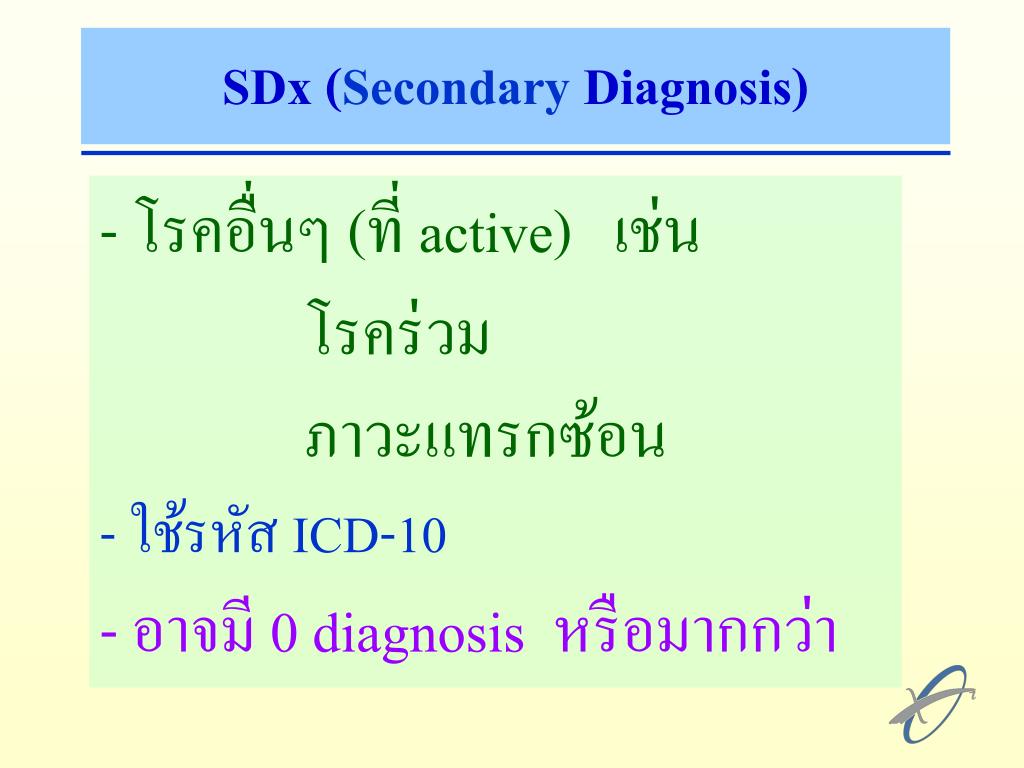 SDx (Secondary Diagnosis)

- โรคอื่นๆ (ที่ active) เช่น

โรคร่วม

ภาวะแทรกซ้อน

- ใช้รหัส ICD-10

- อาจมี 0 diagnosis หรือมากกว่า